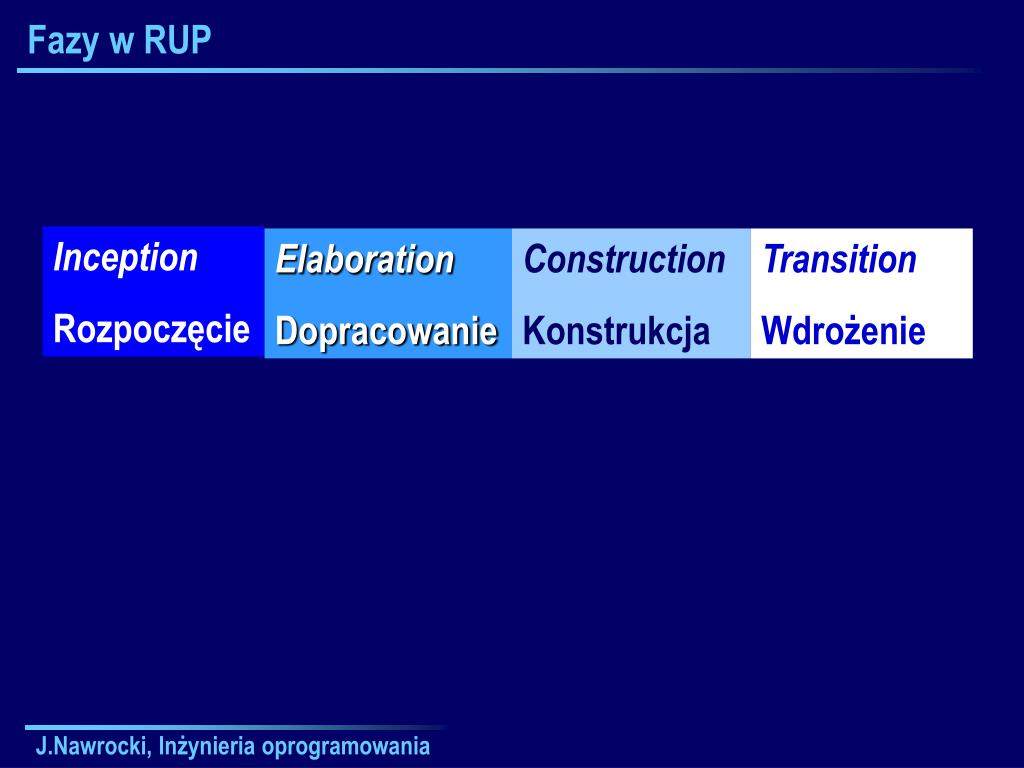 Fazy w RUP

| Inception | Elaboration | Construction | Transition |
|---|---|---|---|
| Rozpoczęcie | Dopracowanie | Konstrukcja | Wdrożenie |

J.Nawrocki, Inżynieria oprogramowania